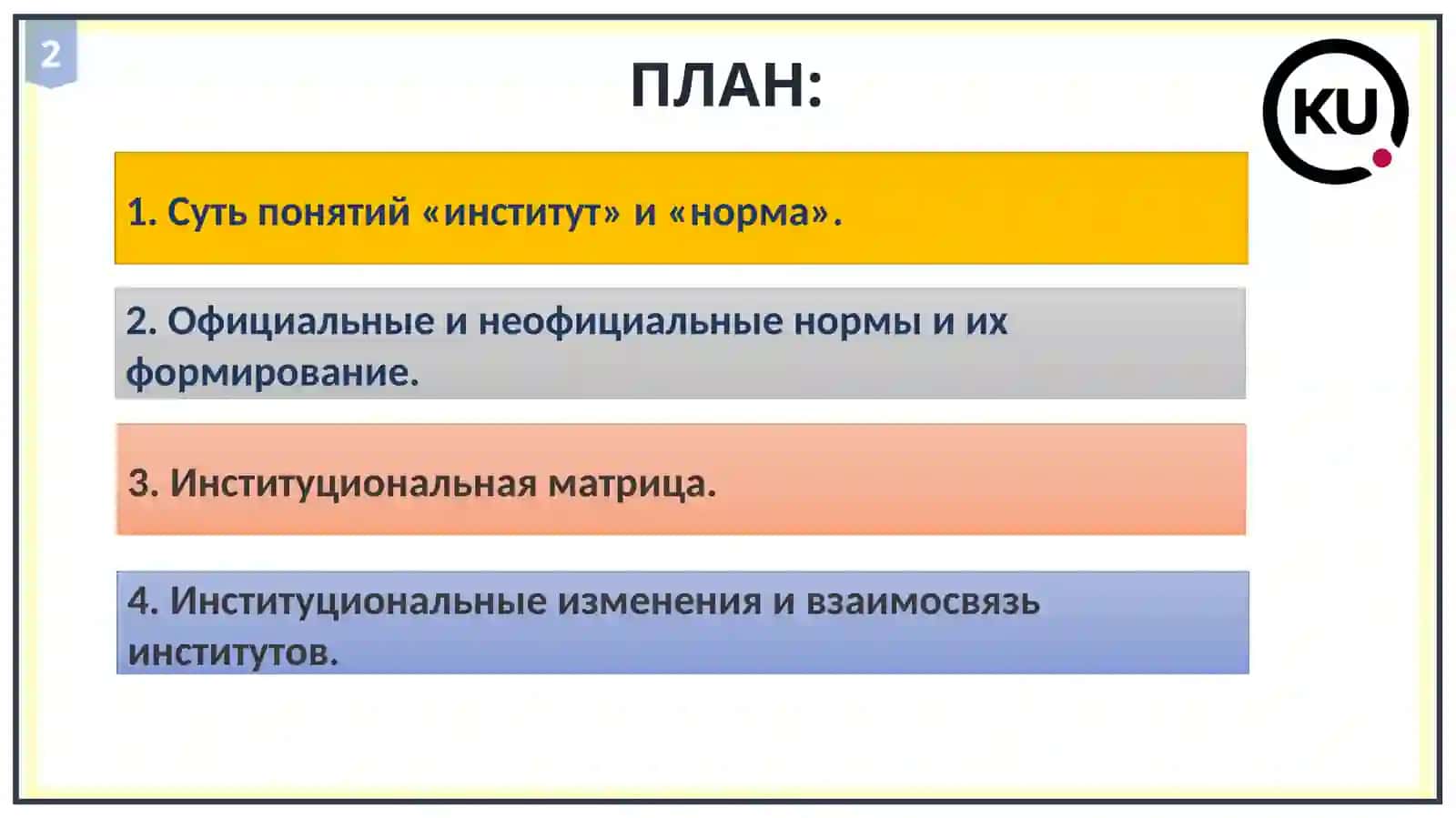 2

ПЛАН:

KU

1. Суть понятий «институт» и «норма».

2. Официальные и неофициальные нормы и их формирование.

3. Институциональная матрица.

4. Институциональные изменения и взаимосвязь институтов.